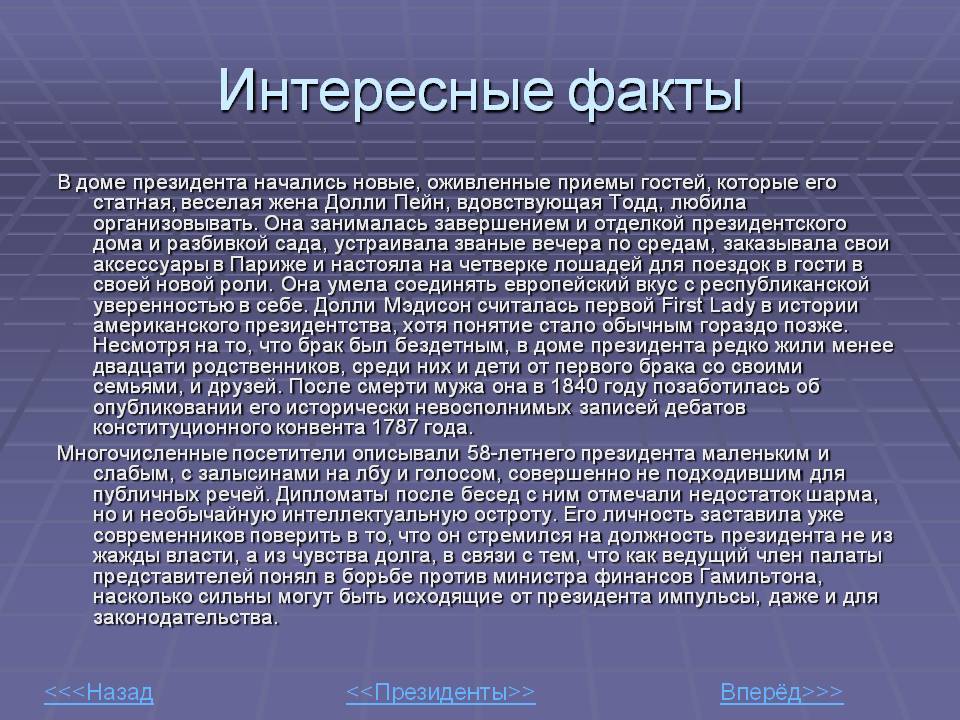 Интересные факты

В доме президента начались новые, оживленные приемы гостей, которые его статная, веселая жена Долли Пейн, вдовствующая Тодд, любила организовывать. Она занималась завершением и отделкой президентского дома и разбивкой сада, устраивала званые вечера по средам, заказывала свои аксессуары в Париже и настояла на четверке лошадей для поездок в гости в своей новой роли. Она умела соединять европейский вкус с республиканской уверенностью в себе. Долли Мэдисон считалась первой First Lady в истории американского президентства, хотя понятие стало обычным гораздо позже. Несмотря на то, что брак был бездетным, в доме президента редко жили менее двадцати родственников, среди них и дети от первого брака со своими семьями, и друзей. После смерти мужа она в 1840 году позаботилась об опубликовании его исторически невосполнимых записей дебатов конституционного конвента 1787 года.

Многочисленные посетители описывали 58-летнего президента маленьким и слабым, с залысинами на лбу и голосом, совершенно не подходившим для публичных речей. Дипломаты после бесед с ним отмечали недостаток шарма, но и необычайную интеллектуальную остроту. Его личность заставила уже современников поверить в то, что он стремился на должность президента не из жажды власти, а из чувства долга, в связи с тем, что как ведущий член палаты представителей понял в борьбе против министра финансов Гамильтона, насколько сильны могут быть исходящие от президента импульсы, даже и для законодательства.

<<<Назад

<<Президенты>>

Вперёд>>>